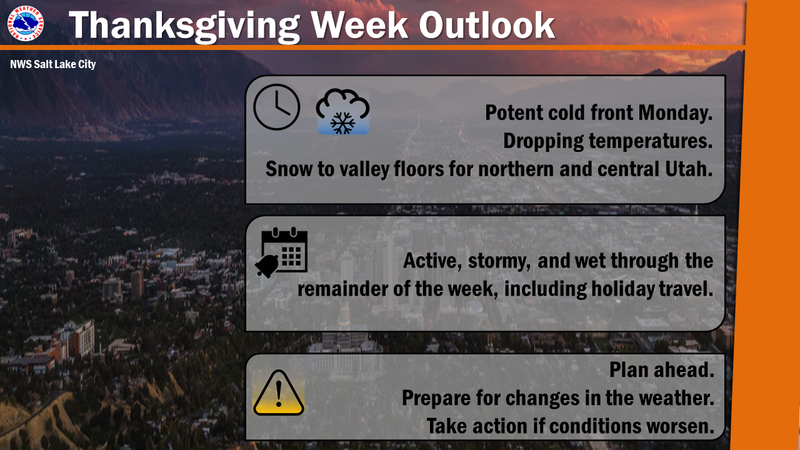 Thanksgiving Week Outlook

NWS Salt Lake City

Potent cold front Monday.
Dropping temperatures.
Snow to valley floors for northern and central Utah.

Active, stormy, and wet through the remainder of the week, including holiday travel.

Plan ahead.
Prepare for changes in the weather.
Take action if conditions worsen.